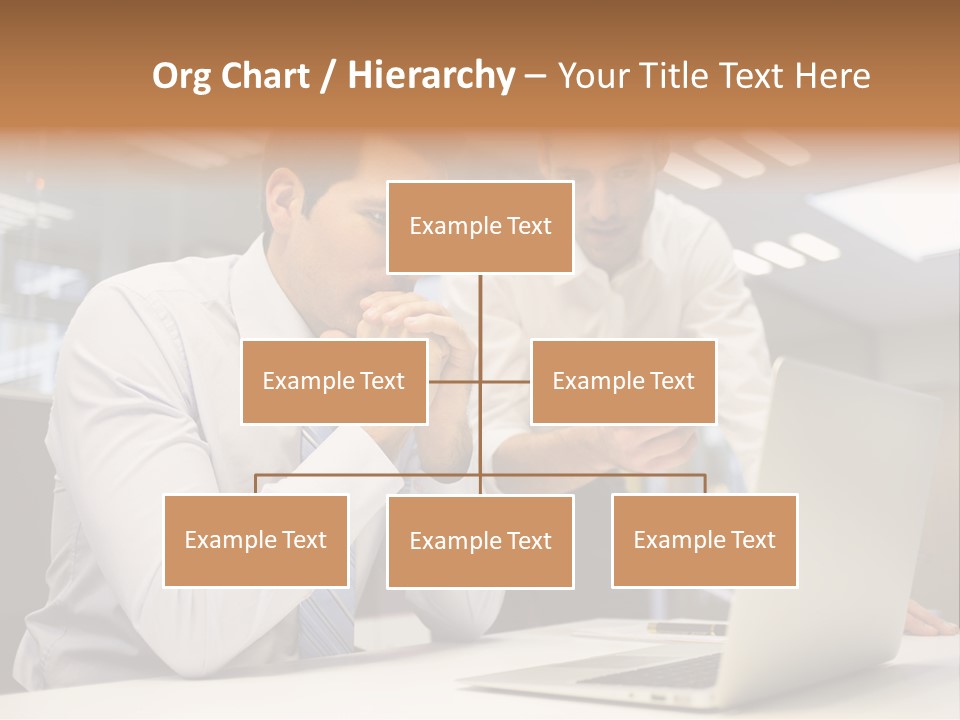 Org Chart / Hierarchy – Your Title Text Here

Example Text

Example Text

Example Text

Example Text

Example Text

Example Text